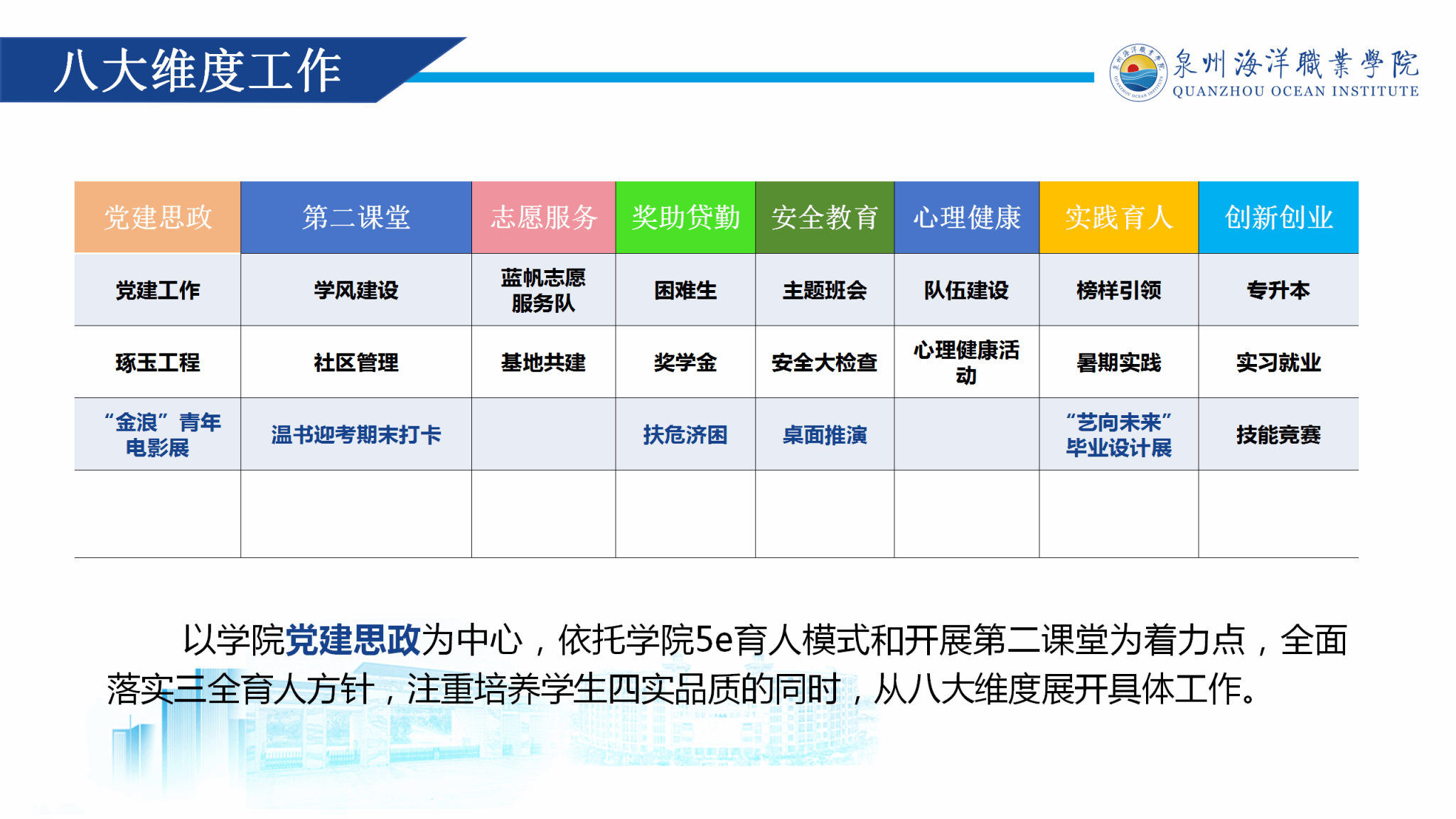 八大维度工作

泉州海洋職業學院
QUANZHOU OCEAN INSTITUTE

| 党建思政 | 第二课堂 | 志愿服务 | 奖助贷勤 | 安全教育 | 心理健康 | 实践育人 | 创新创业 |
|---|---|---|---|---|---|---|---|
| 党建工作 | 学风建设 | 蓝帆志愿服务队 | 困难生 | 主题班会 | 队伍建设 | 榜样引领 | 专升本 |
| 琢玉工程 | 社区管理 | 基地共建 | 奖学金 | 安全大检查 | 心理健康活动 | 暑期实践 | 实习就业 |
| “金浪”青年电影展 | 温书迎考期末打卡 |  | 扶危济困 | 桌面推演 |  | “艺向未来”毕业设计展 | 技能竞赛 |
|  |  |  |  |  |  |  |  |

以学院党建思政为中心，依托学院5e育人模式和开展第二课堂为着力点，全面落实三全育人方针，注重培养学生四实品质的同时，从八大维度展开具体工作。